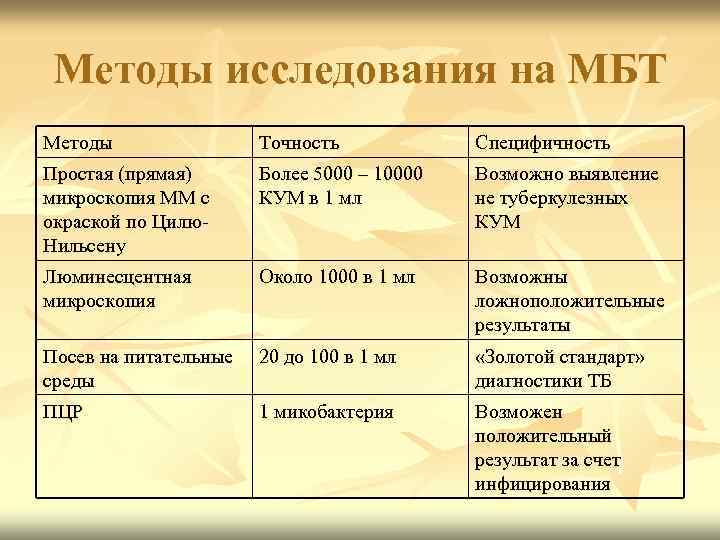 Методы исследования на МБТ

| Методы | Точность | Специфичность |
|---|---|---|
| Простая (прямая) микроскопия ММ с окраской по Цилю-Нильсену | Более 5000 – 10000 КУМ в 1 мл | Возможно выявление не туберкулезных КУМ |
| Люминесцентная микроскопия | Около 1000 в 1 мл | Возможны ложноположительные результаты |
| Посев на питательные среды | 20 до 100 в 1 мл | «Золотой стандарт» диагностики ТБ |
| ПЦР | 1 микобактерия | Возможен положительный результат за счет инфицирования |